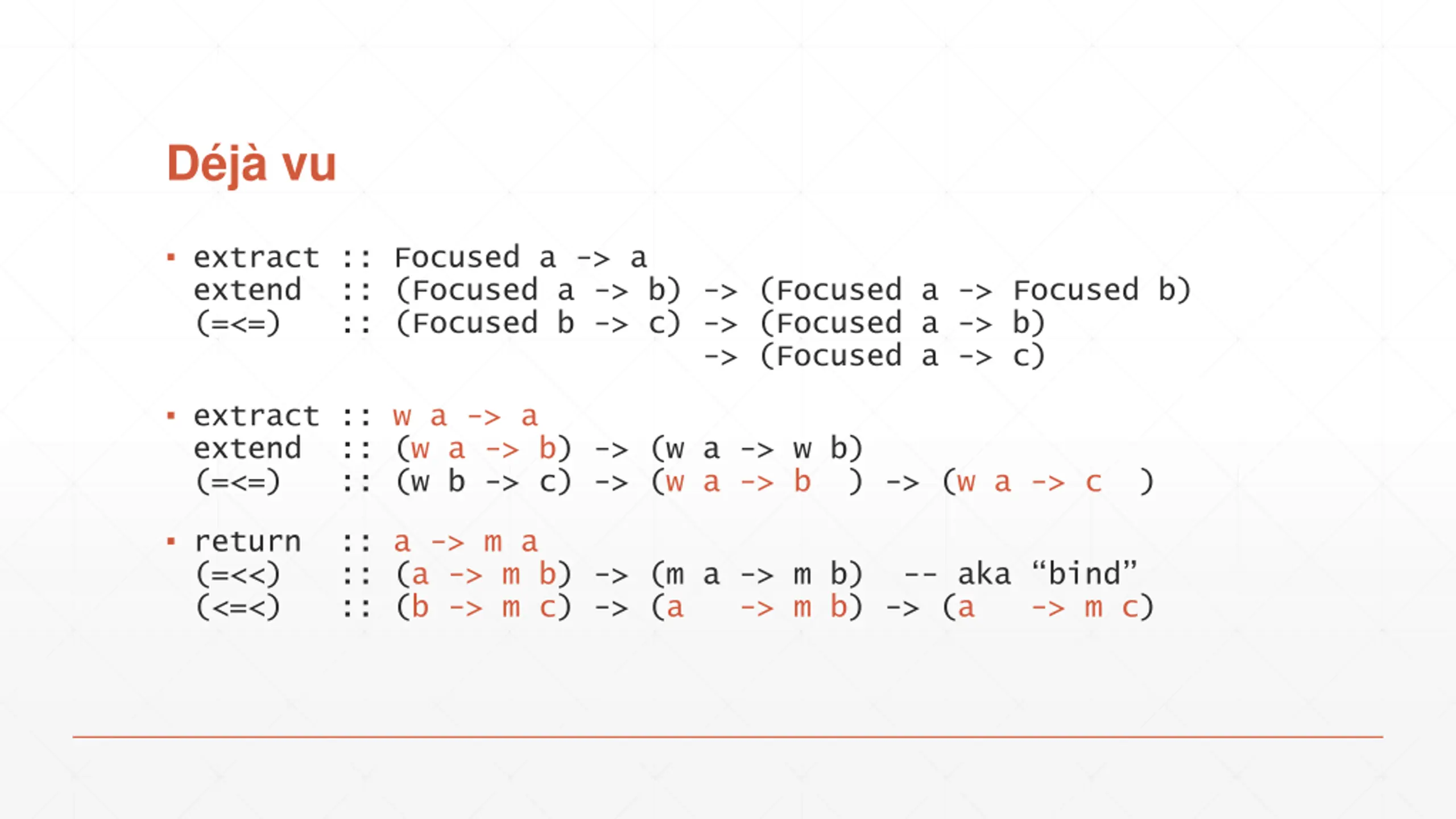 Déjà vu

▪ extract :: Focused a -> a
extend :: (Focused a -> b) -> (Focused a -> Focused b)
(=<=) :: (Focused b -> c) -> (Focused a -> b)
-> (Focused a -> c)

▪ extract :: w a -> a
extend :: (w a -> b) -> (w a -> w b)
(=<=) :: (w b -> c) -> (w a -> b ) -> (w a -> c )

▪ return :: a -> m a
(=<<) :: (a -> m b) -> (m a -> m b) -- aka “bind”
(<=<) :: (b -> m c) -> (a -> m b) -> (a -> m c)